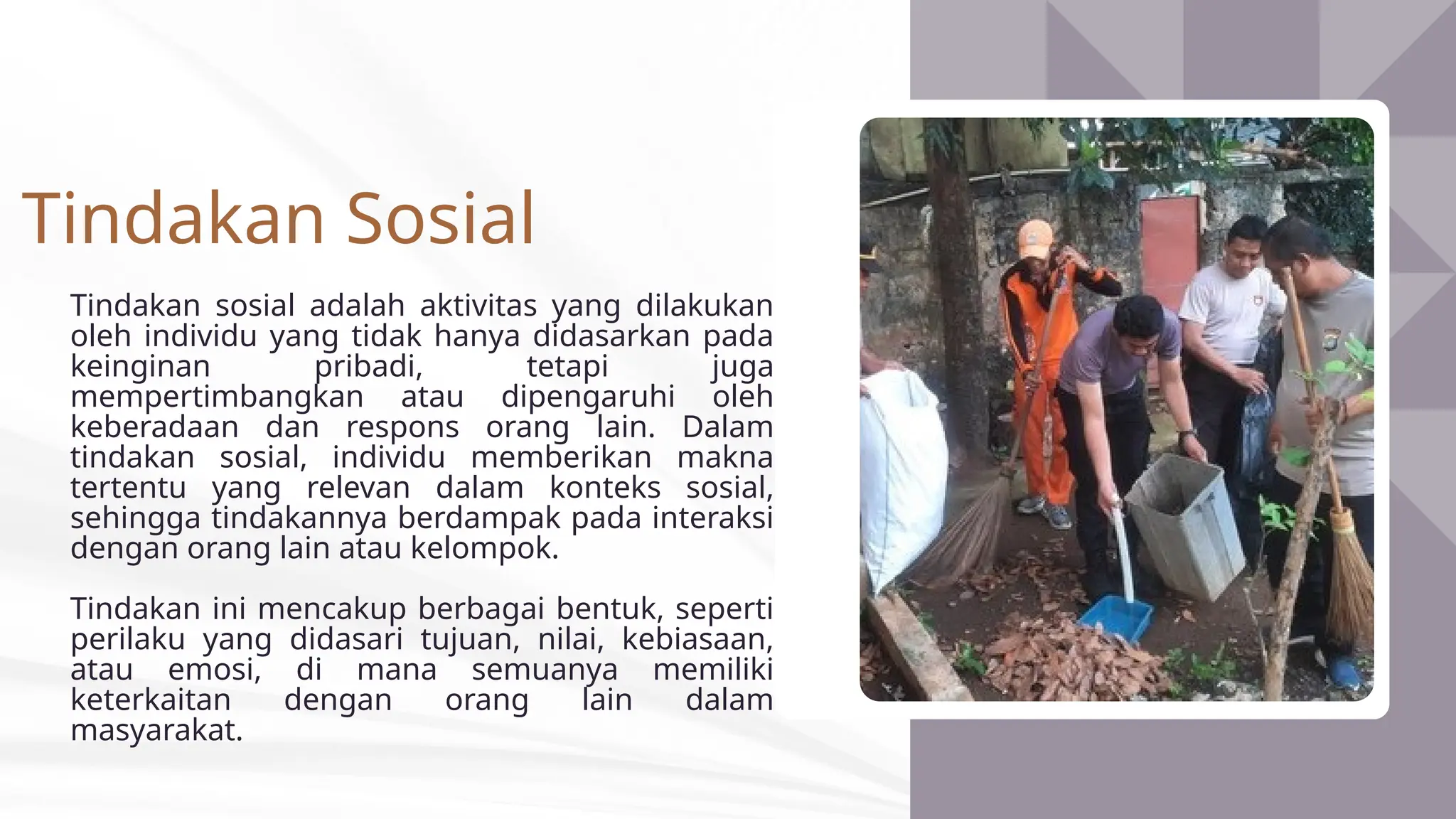 Tindakan Sosial

Tindakan sosial adalah aktivitas yang dilakukan oleh individu yang tidak hanya didasarkan pada keinginan pribadi, tetapi juga mempertimbangkan atau dipengaruhi oleh keberadaan dan respons orang lain. Dalam tindakan sosial, individu memberikan makna tertentu yang relevan dalam konteks sosial, sehingga tindakannya berdampak pada interaksi dengan orang lain atau kelompok.

Tindakan ini mencakup berbagai bentuk, seperti perilaku yang didasari tujuan, nilai, kebiasaan, atau emosi, di mana semuanya memiliki keterkaitan dengan orang lain dalam masyarakat.